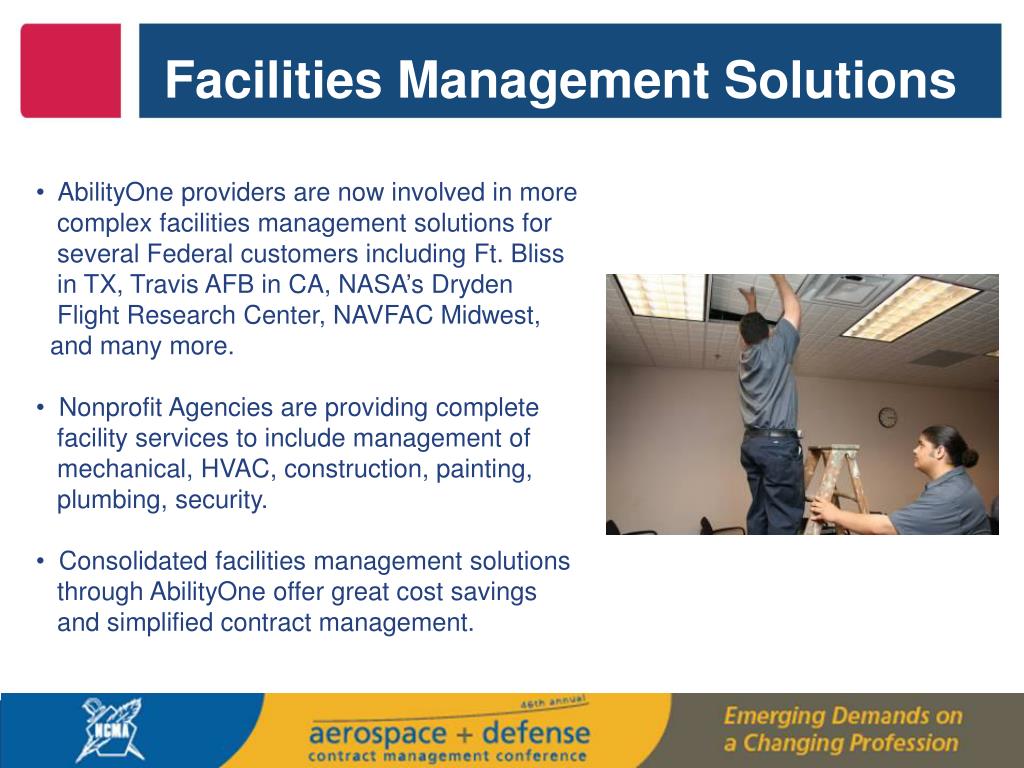 Facilities Management Solutions

• AbilityOne providers are now involved in more complex facilities management solutions for several Federal customers including Ft. Bliss in TX, Travis AFB in CA, NASA's Dryden Flight Research Center, NAVFAC Midwest, and many more.

• Nonprofit Agencies are providing complete facility services to include management of mechanical, HVAC, construction, painting, plumbing, security.

• Consolidated facilities management solutions through AbilityOne offer great cost savings and simplified contract management.

NCMA

46th annual

aerospace + defense

contract management conference

Emerging Demands on a Changing Profession